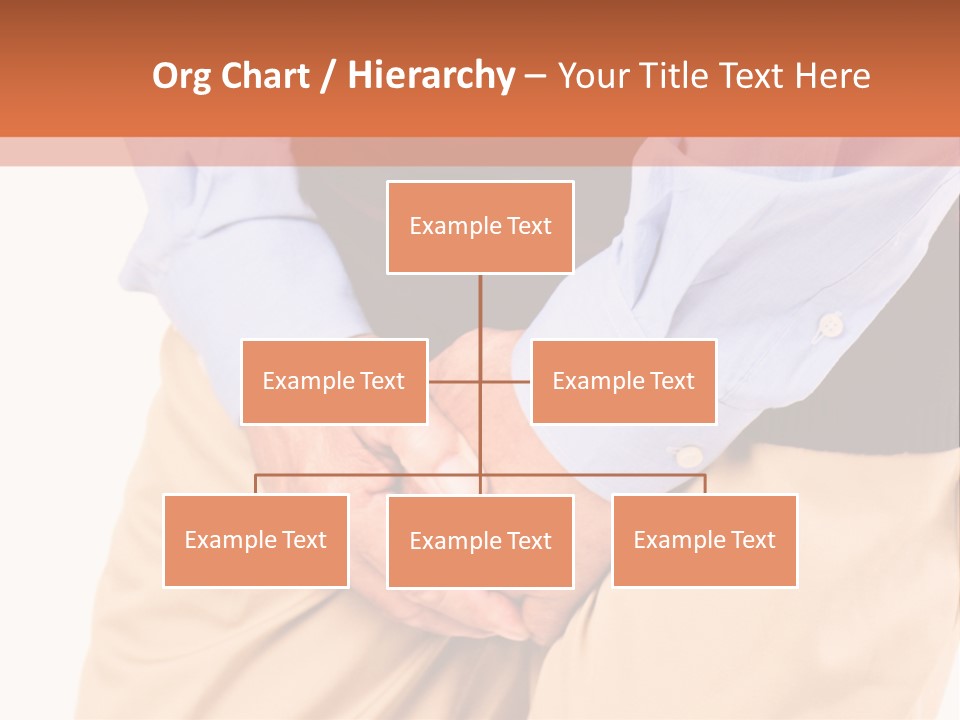 Org Chart / Hierarchy – Your Title Text Here

Example Text

Example Text

Example Text

Example Text

Example Text

Example Text